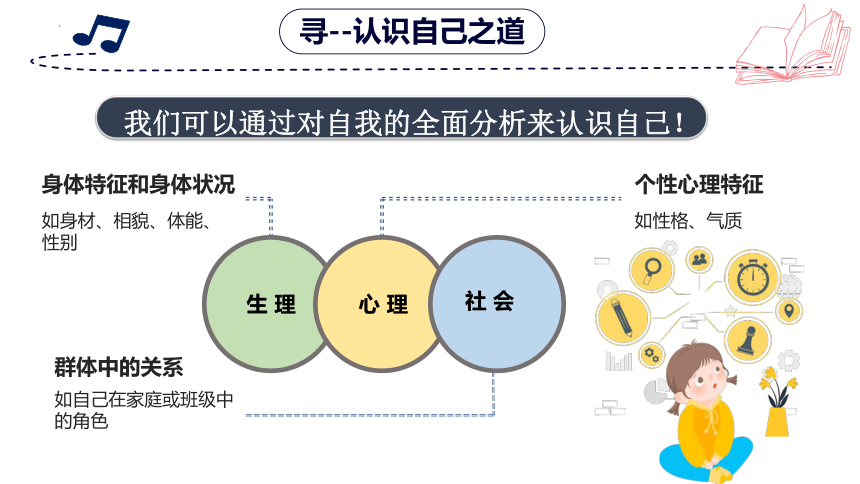 寻--认识自己之道

我们可以通过对自我的全面分析来认识自己！

身体特征和身体状况

如身材、相貌、体能、性别

个性心理特征

如性格、气质

生理

心理

社会

群体中的关系

如自己在家庭或班级中的角色